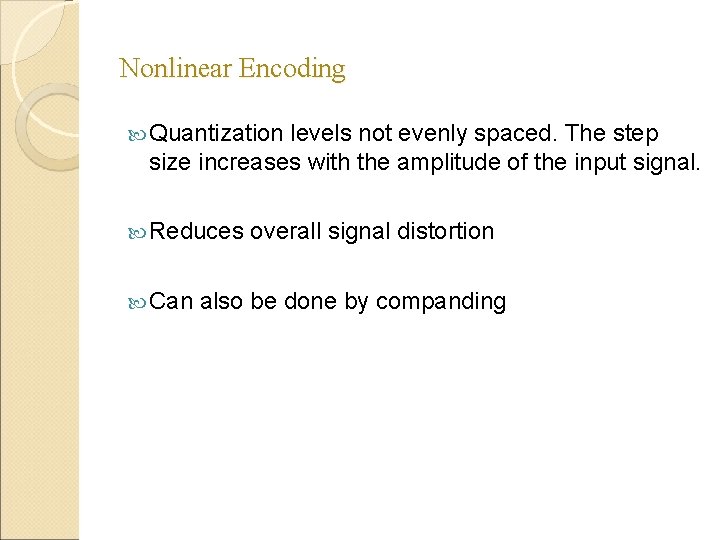 Nonlinear Encoding

Quantization levels not evenly spaced. The step size increases with the amplitude of the input signal.

Reduces overall signal distortion

Can also be done by companding